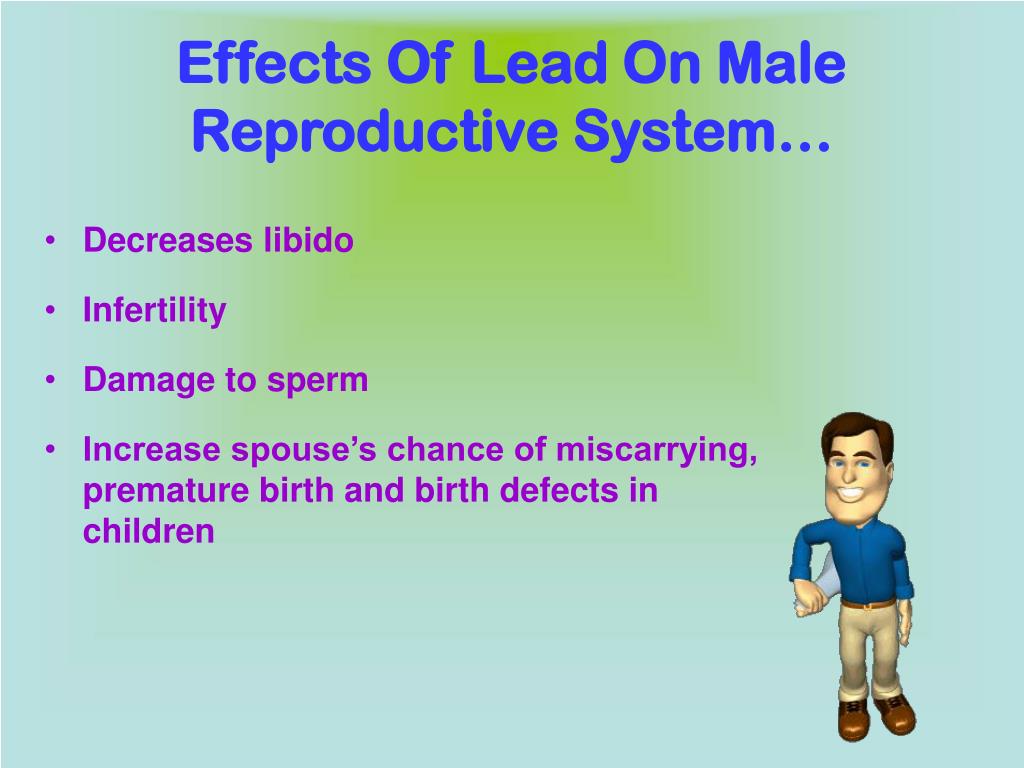 Effects Of Lead On Male Reproductive System…

• Decreases libido
• Infertility
• Damage to sperm
• Increase spouse’s chance of miscarrying, premature birth and birth defects in children